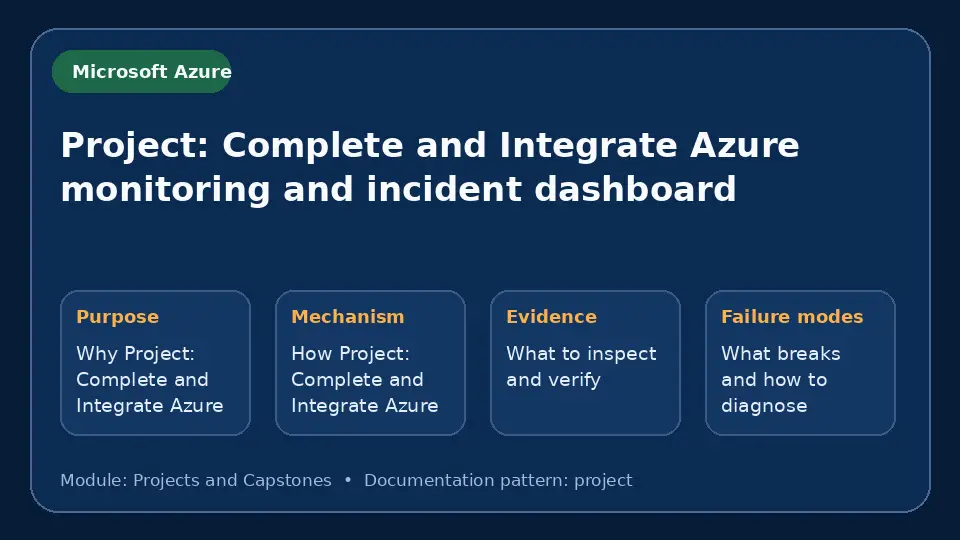 Microsoft Azure

Project: Complete and Integrate Azure monitoring and incident dashboard

Purpose

Why Project: Complete and Integrate Azure

Mechanism

How Project: Complete and Integrate Azure

Evidence

What to inspect and verify

Failure modes

What breaks and how to diagnose

Module: Projects and Capstones • Documentation pattern: project